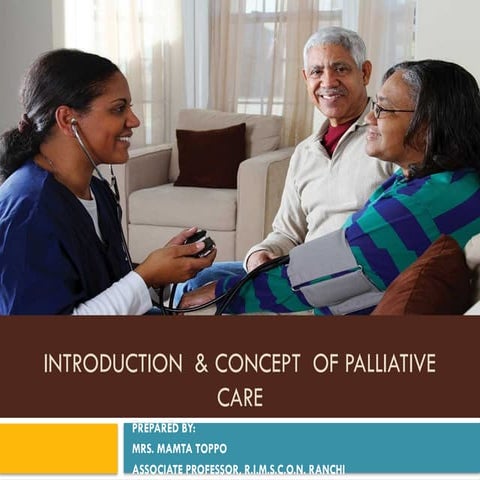 INTRODUCTION & CONCEPT OF PALLIATIVE CARE

PREPARED BY:
MRS. MAMTA TOPPO
ASSOCIATE PROFESSOR, R.I.M.S.C.O.N. RANCHI